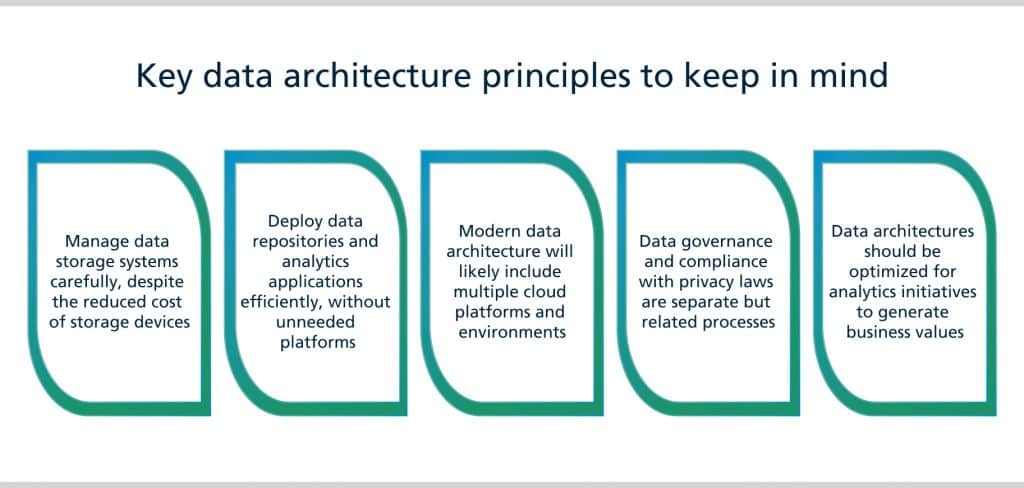 Key data architecture principles to keep in mind

Manage data storage systems carefully, despite the reduced cost of storage devices

Deploy data repositories and analytics applications efficiently, without unneeded platforms

Modern data architecture will likely include multiple cloud platforms and environments

Data governance and compliance with privacy laws are separate but related processes

Data architectures should be optimized for analytics initiatives to generate business values